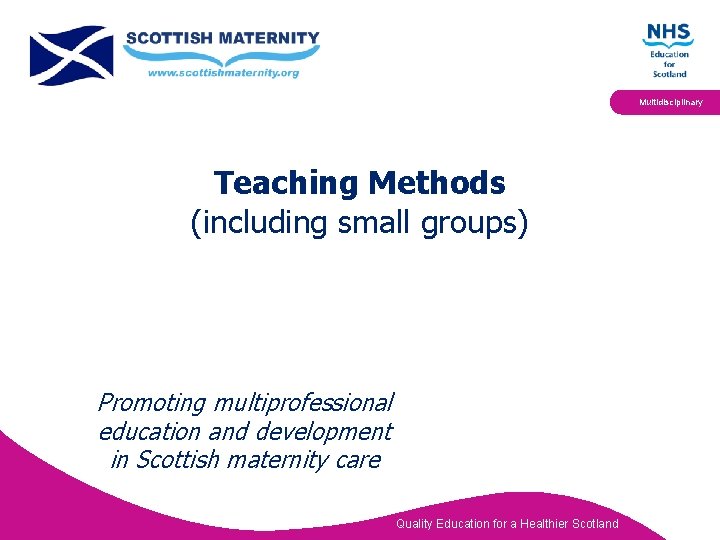 SCOTTISH MATERNITY
www.scottishmaternity.org

NHS
Education for Scotland

Multidisciplinary

Teaching Methods
(including small groups)

Promoting multiprofessional education and development in Scottish maternity care

Quality Education for a Healthier Scotland